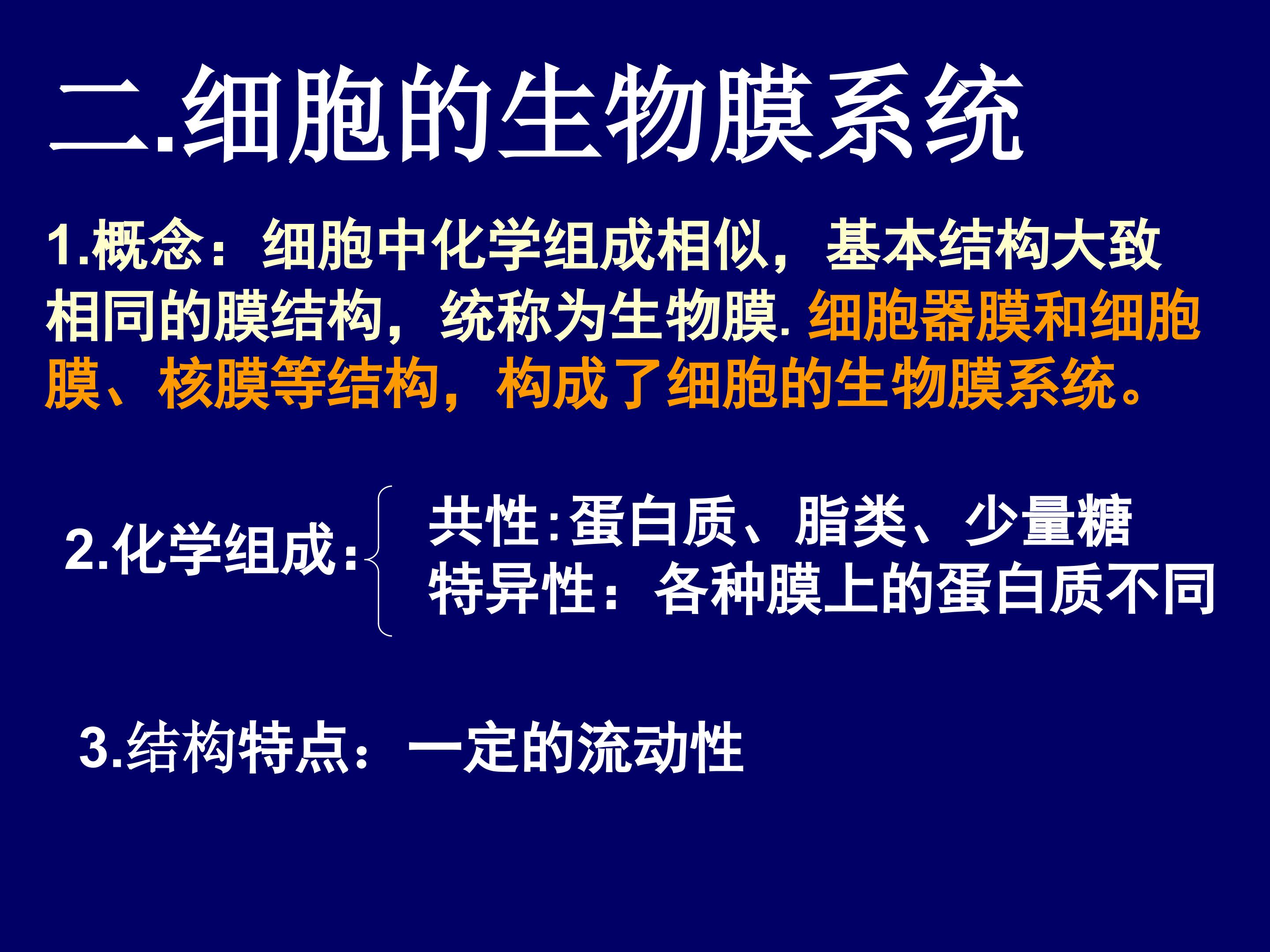 二.细胞的生物膜系统

1.概念：细胞中化学组成相似，基本结构大致相同的膜结构，统称为生物膜. 细胞器膜和细胞膜、核膜等结构，构成了细胞的生物膜系统。

2.化学组成：

共性:蛋白质、脂类、少量糖
特异性：各种膜上的蛋白质不同

3.结构特点：一定的流动性